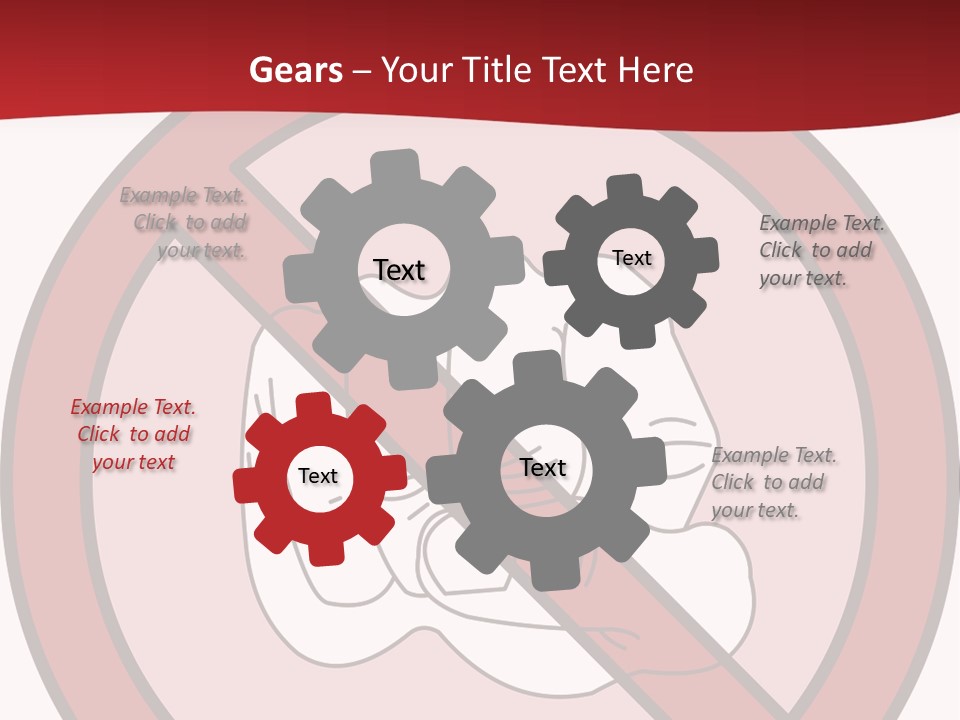 Gears – Your Title Text Here

Example Text. Click to add your text.

Text

Text

Example Text. Click to add your text.

Example Text. Click to add your text

Text

Text

Example Text. Click to add your text.